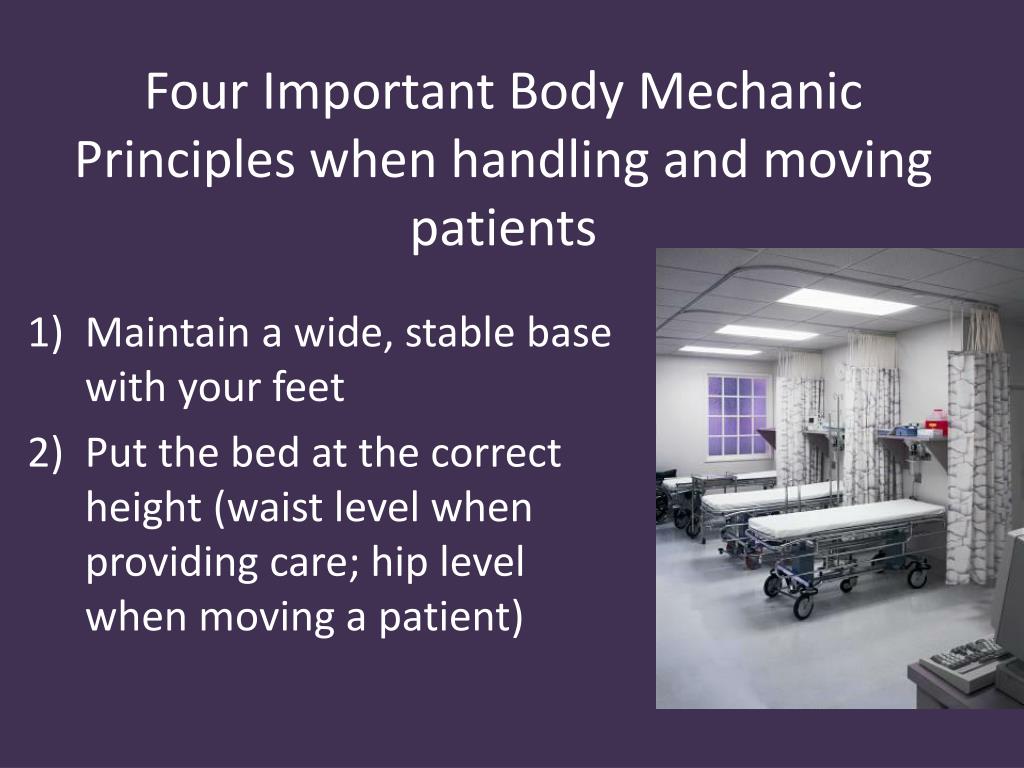 Four Important Body Mechanic Principles when handling and moving patients

1) Maintain a wide, stable base with your feet
2) Put the bed at the correct height (waist level when providing care; hip level when moving a patient)